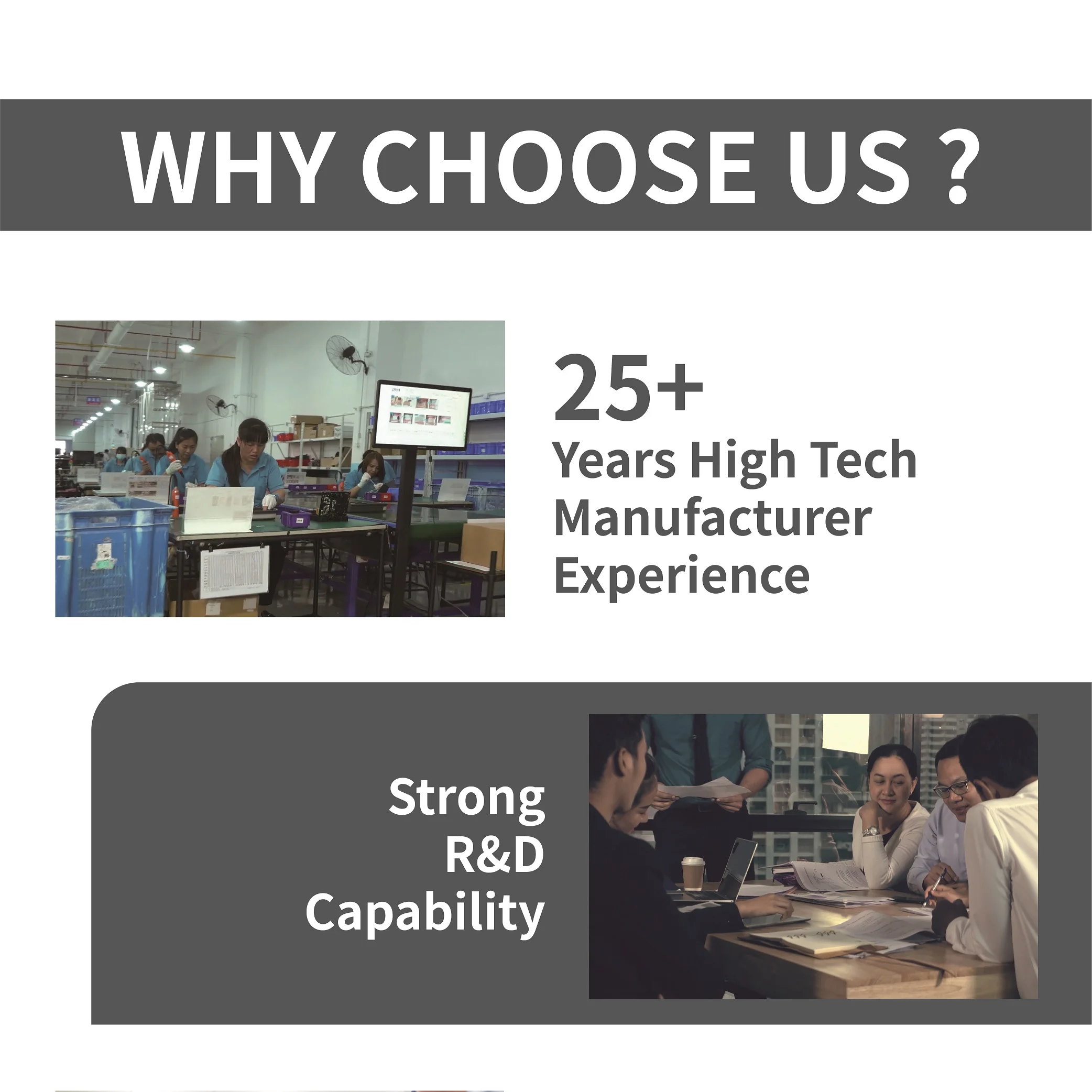 WHY CHOOSE US ?

25+
Years High Tech Manufacturer Experience

Strong R&D Capability